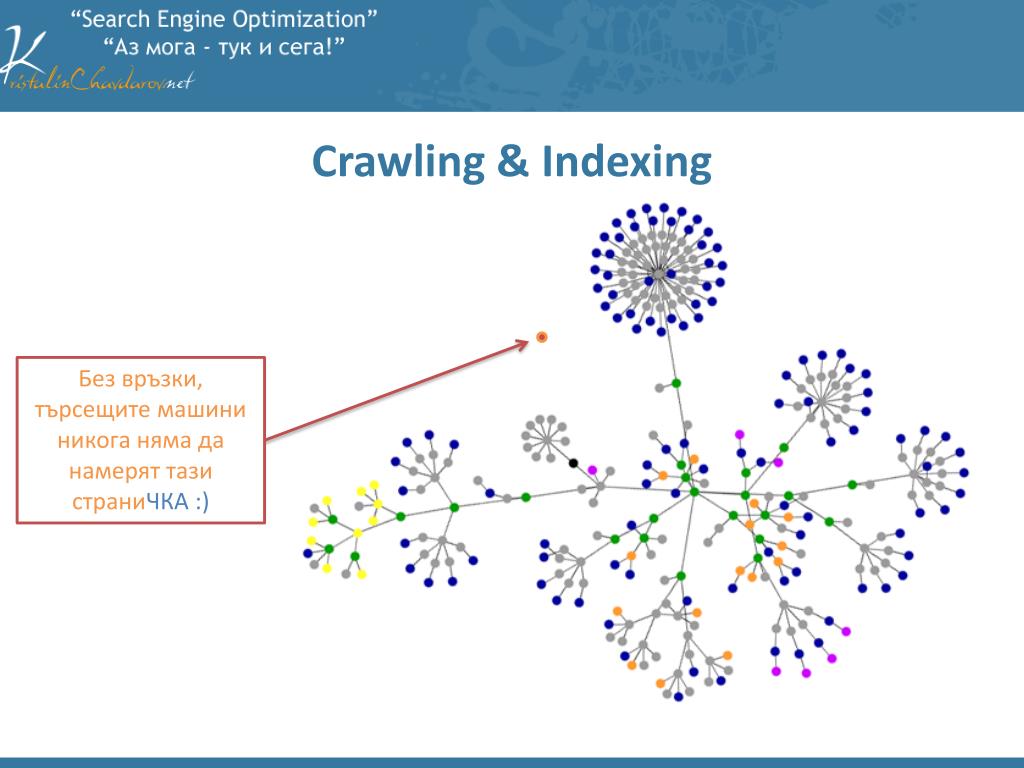 “Search Engine Optimization”
“Аз мога - тук и сега!”

KristalinChavdarov.net

Crawling & Indexing

Без връзки, търсещите машини никога няма да намерят тази страниЧКА :)